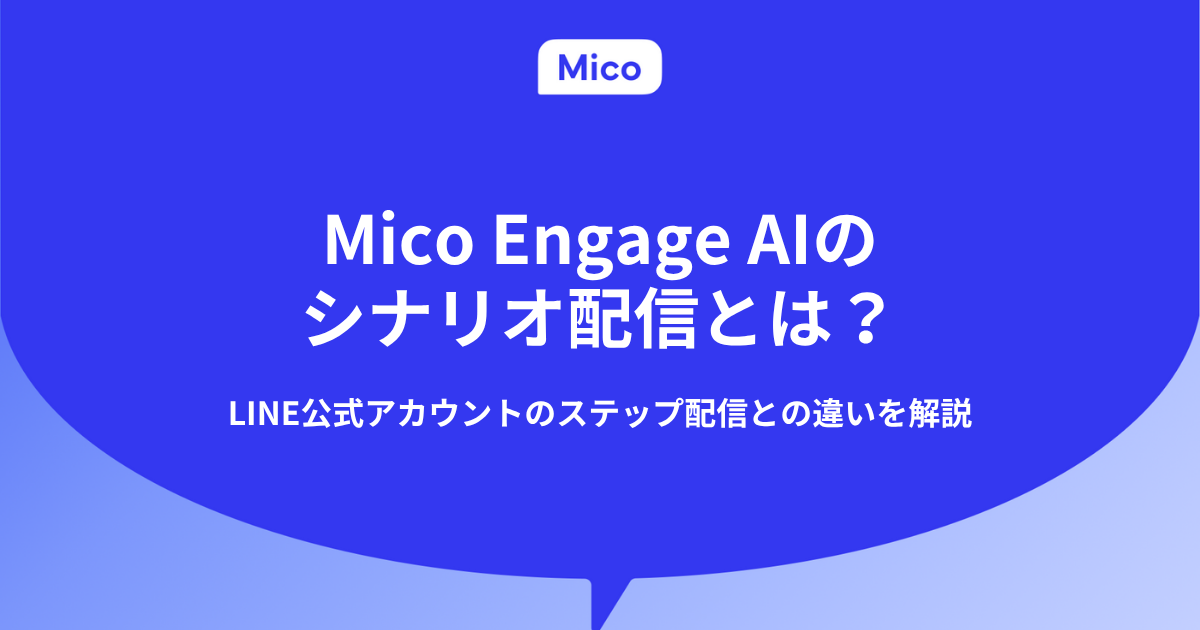 Mico

Mico Engage AIの
シナリオ配信とは？

LINE公式アカウントのステップ配信との違いを解説